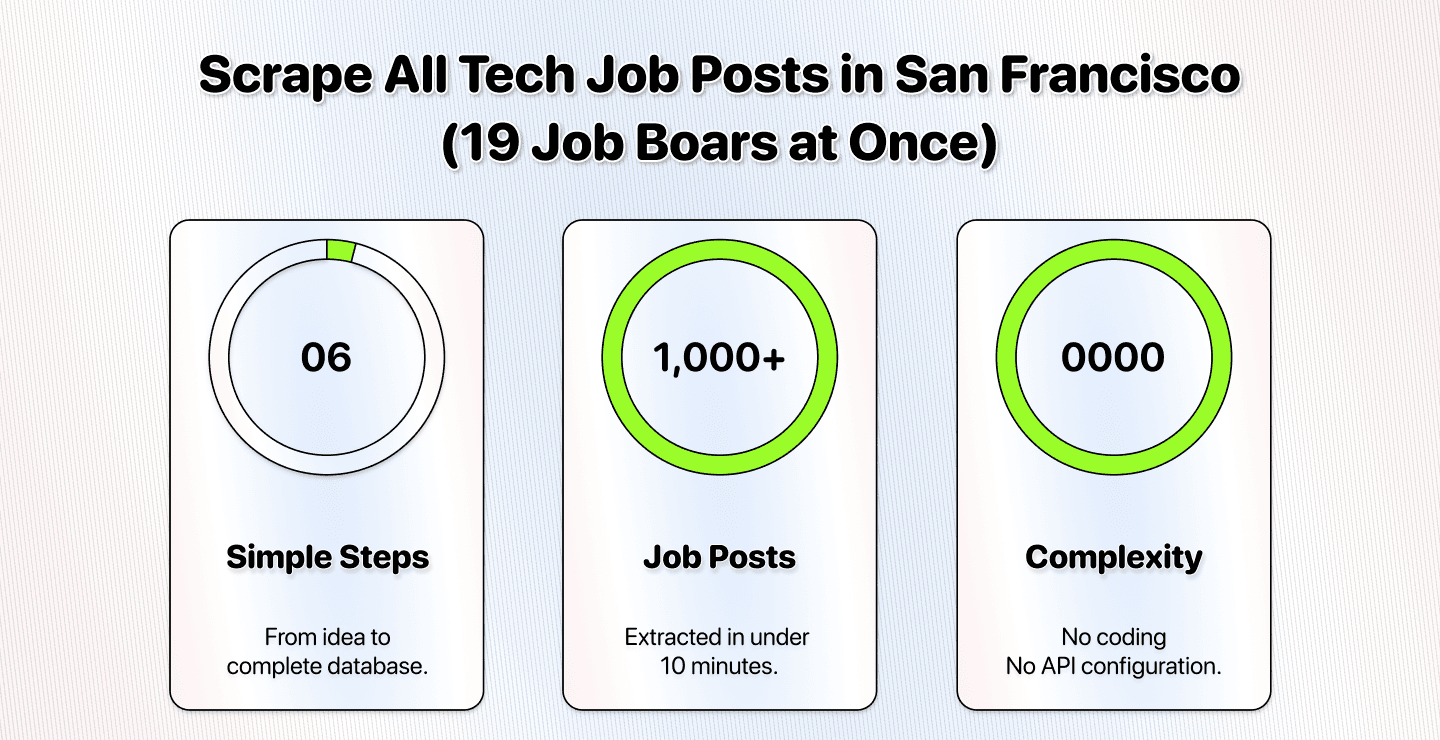 Scrape All Tech Job Posts in San Francisco (19 Job Boars at Once)

06

Simple Steps

From idea to complete database.

1,000+

Job Posts

Extracted in under 10 minutes.

0000

Complexity

No coding
No API configuration.